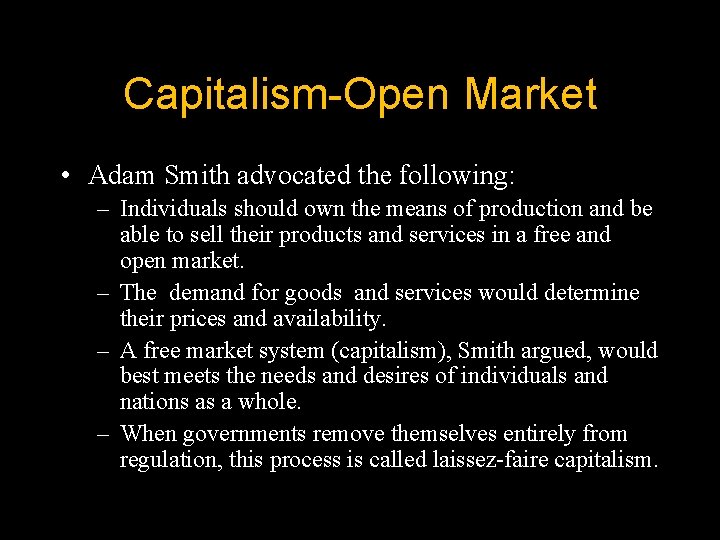 Capitalism-Open Market

• Adam Smith advocated the following:
– Individuals should own the means of production and be able to sell their products and services in a free and open market.
– The demand for goods and services would determine their prices and availability.
– A free market system (capitalism), Smith argued, would best meets the needs and desires of individuals and nations as a whole.
– When governments remove themselves entirely from regulation, this process is called laissez-faire capitalism.